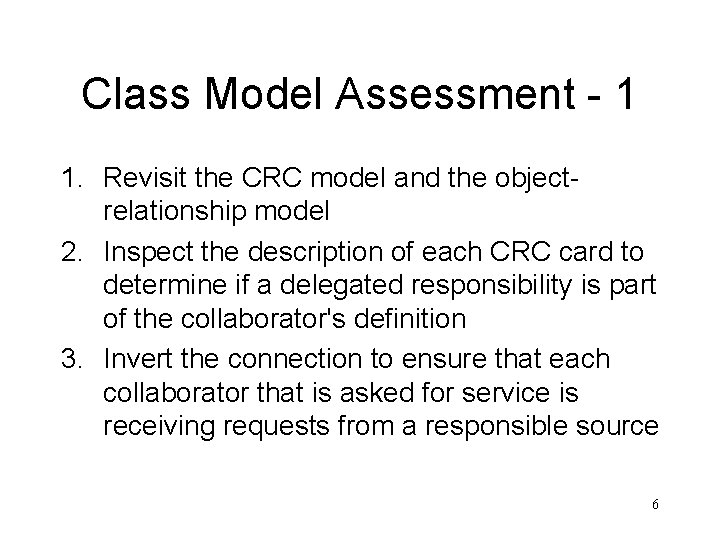 Class Model Assessment - 1

1. Revisit the CRC model and the object-relationship model
2. Inspect the description of each CRC card to determine if a delegated responsibility is part of the collaborator's definition
3. Invert the connection to ensure that each collaborator that is asked for service is receiving requests from a responsible source

6